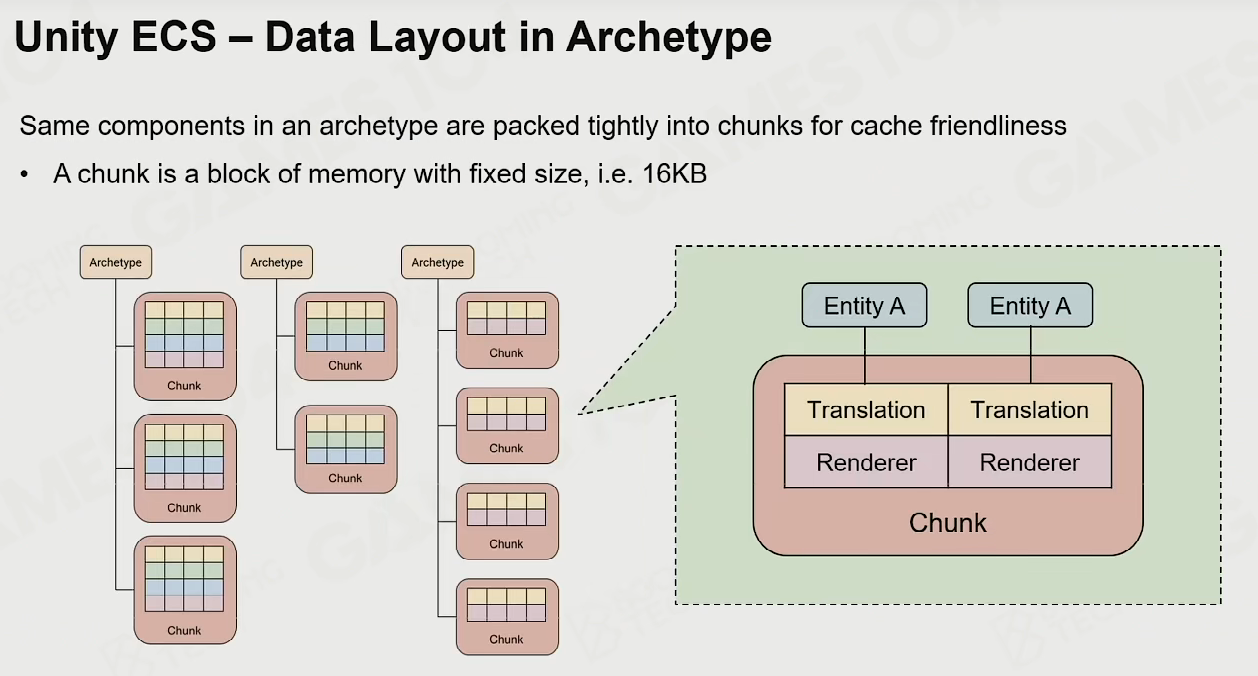 Unity ECS – Data Layout in Archetype

Same components in an archetype are packed tightly into chunks for cache friendliness

• A chunk is a block of memory with fixed size, i.e. 16KB

Archetype

Chunk

Chunk

Chunk

Archetype

Chunk

Chunk

Archetype

Chunk

Chunk

Chunk

Chunk

Entity A

Entity A

| Translation | Translation |
|---|---|
| Renderer | Renderer |

Chunk